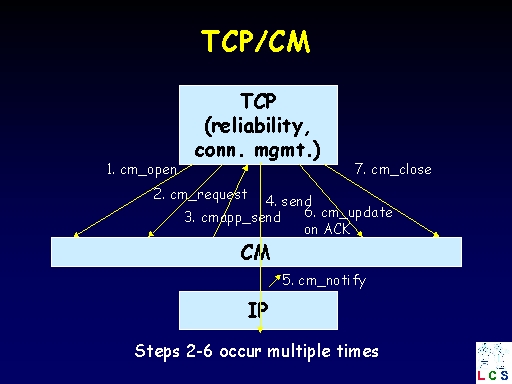 TCP/CM

TCP (reliability, conn. mgmt.)

1. cm_open

2. cm_request

3. cmapp_send

4. send

6. cm_update on ACK

7. cm_close

CM

5. cm_notify

IP

Steps 2-6 occur multiple times

LCS